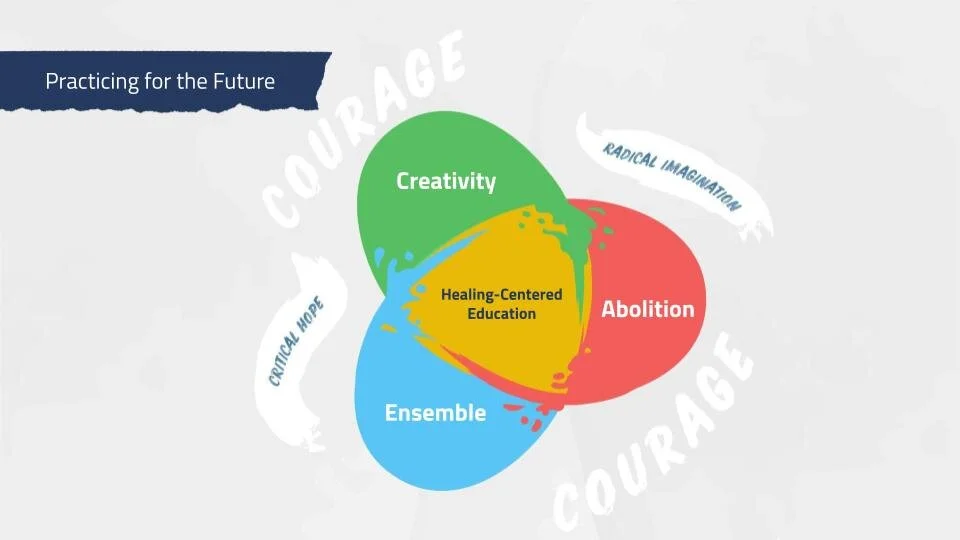 Practicing for the Future

COURAGE

RADICAL IMAGINATION

Creativity

Healing-Centered Education

Abolition

CRITICAL HOPE

Ensemble

COURAGE